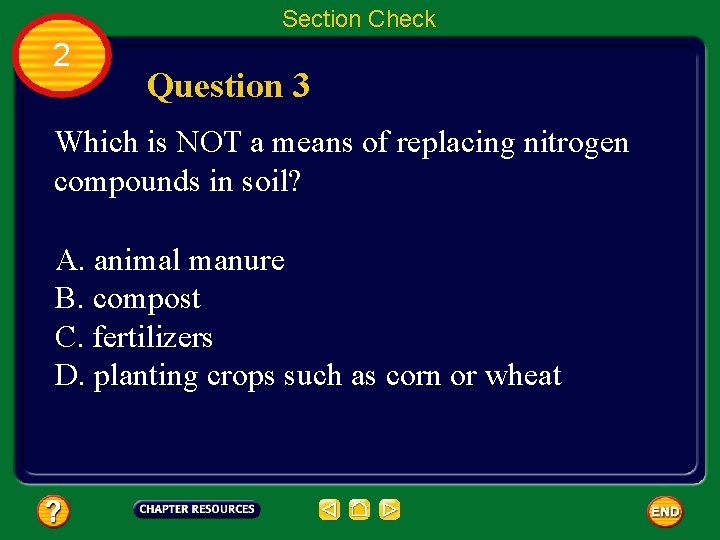 Section Check

2

Question 3

Which is NOT a means of replacing nitrogen compounds in soil?

A. animal manure
B. compost
C. fertilizers
D. planting crops such as corn or wheat

?

CHAPTER RESOURCES

END